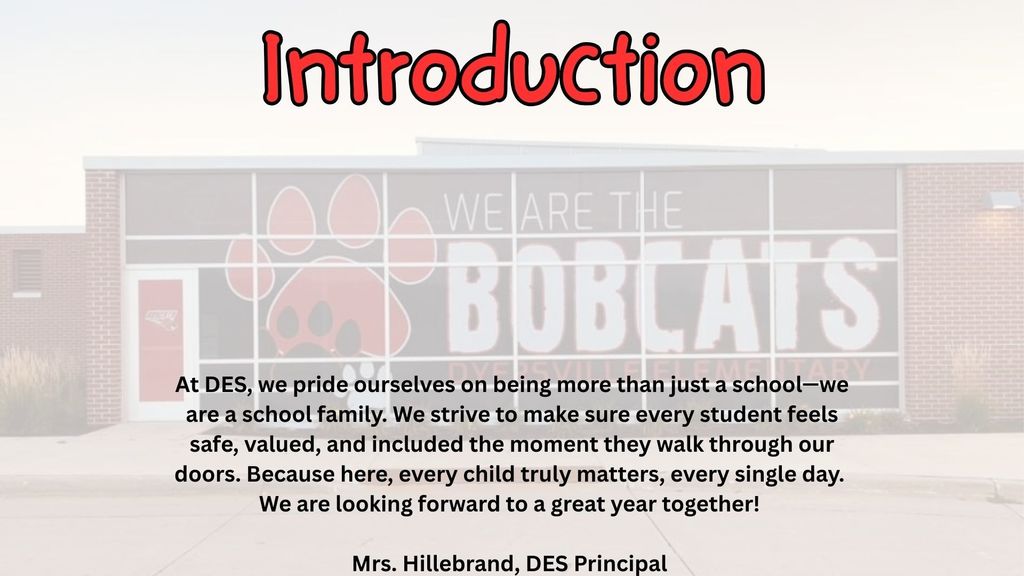 Introduction

WE ARE THE
BOBCATS
DYERSVILLE ELEMENTARY

At DES, we pride ourselves on being more than just a school—we are a school family. We strive to make sure every student feels safe, valued, and included the moment they walk through our doors. Because here, every child truly matters, every single day. We are looking forward to a great year together!

Mrs. Hillebrand, DES Principal